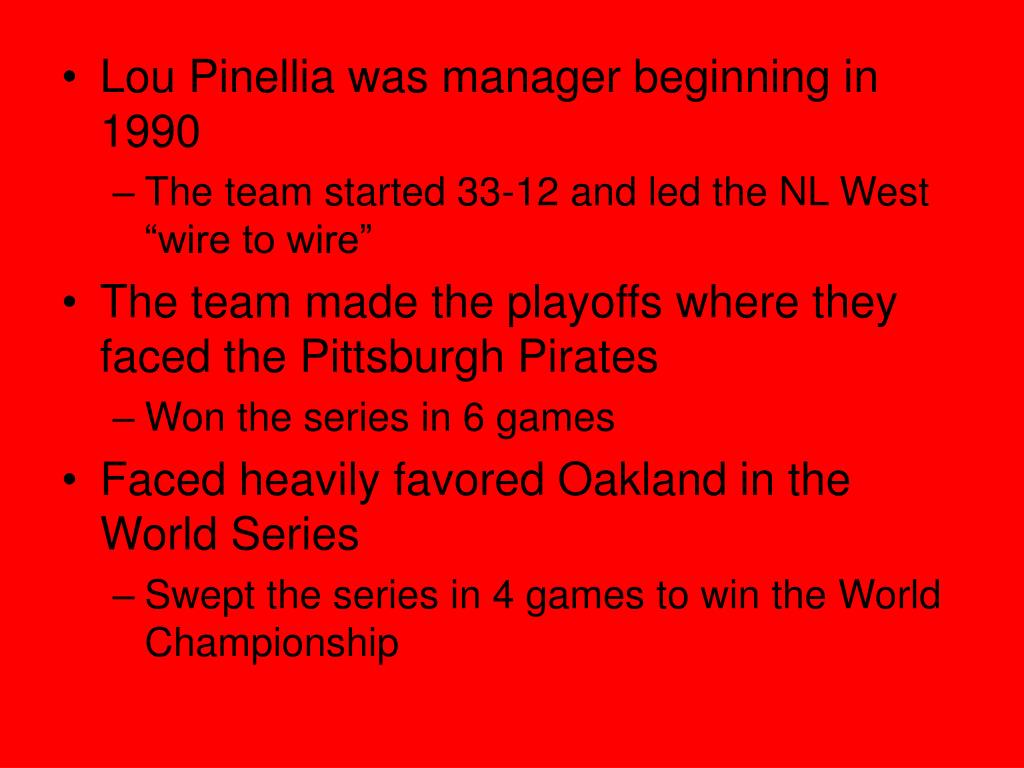 • Lou Pinellia was manager beginning in 1990
– The team started 33-12 and led the NL West “wire to wire”
• The team made the playoffs where they faced the Pittsburgh Pirates
– Won the series in 6 games
• Faced heavily favored Oakland in the World Series
– Swept the series in 4 games to win the World Championship